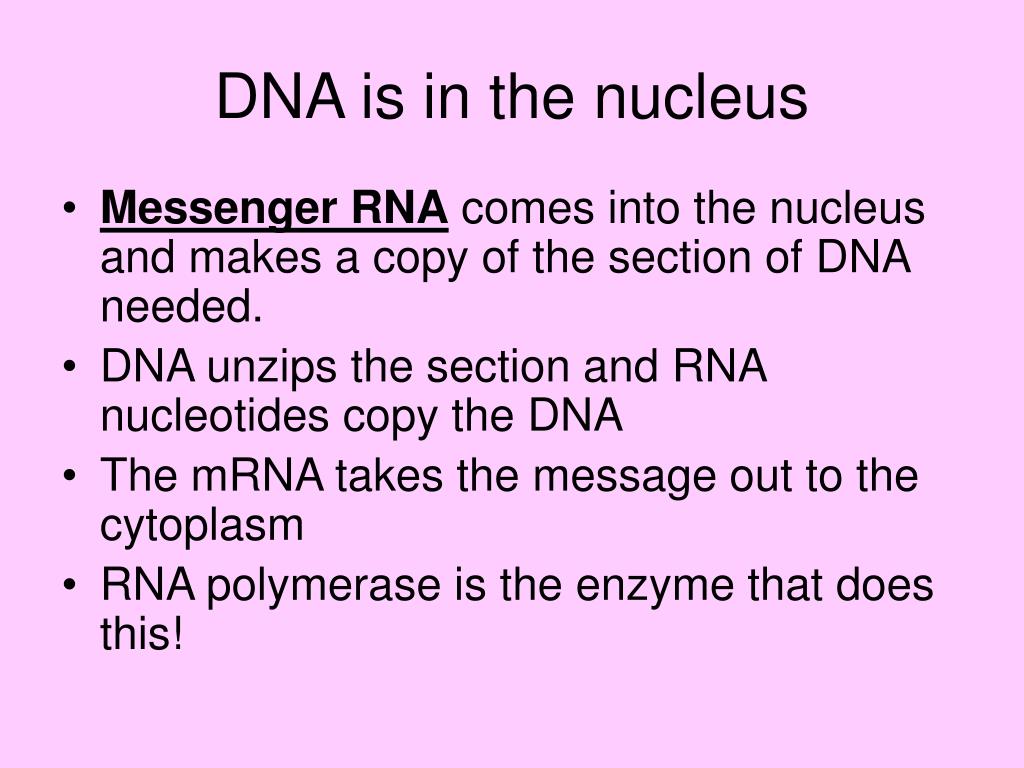 DNA is in the nucleus

• Messenger RNA comes into the nucleus and makes a copy of the section of DNA needed.
• DNA unzips the section and RNA nucleotides copy the DNA
• The mRNA takes the message out to the cytoplasm
• RNA polymerase is the enzyme that does this!